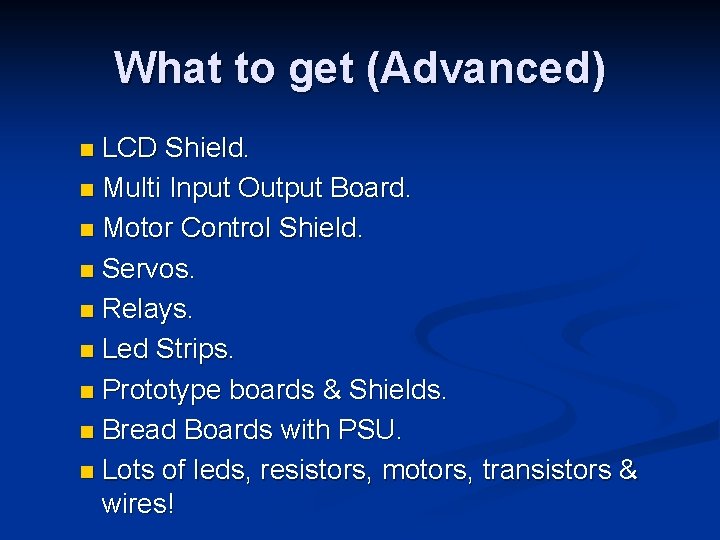 What to get (Advanced)

- LCD Shield.
- Multi Input Output Board.
- Motor Control Shield.
- Servos.
- Relays.
- Led Strips.
- Prototype boards & Shields.
- Bread Boards with PSU.
- Lots of leds, resistors, motors, transistors & wires!